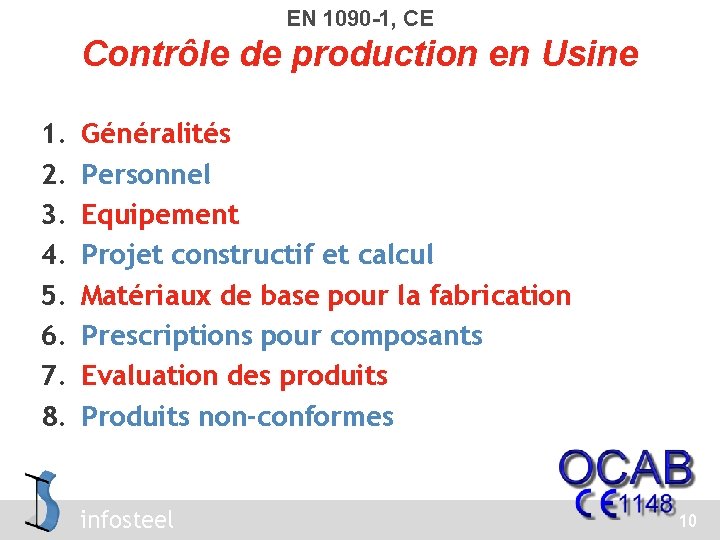 EN 1090-1, CE
Contrôle de production en Usine

1. Généralités
2. Personnel
3. Equipement
4. Projet constructif et calcul
5. Matériaux de base pour la fabrication
6. Prescriptions pour composants
7. Evaluation des produits
8. Produits non-conformes

infosteel

OCAB
CE 1148

10